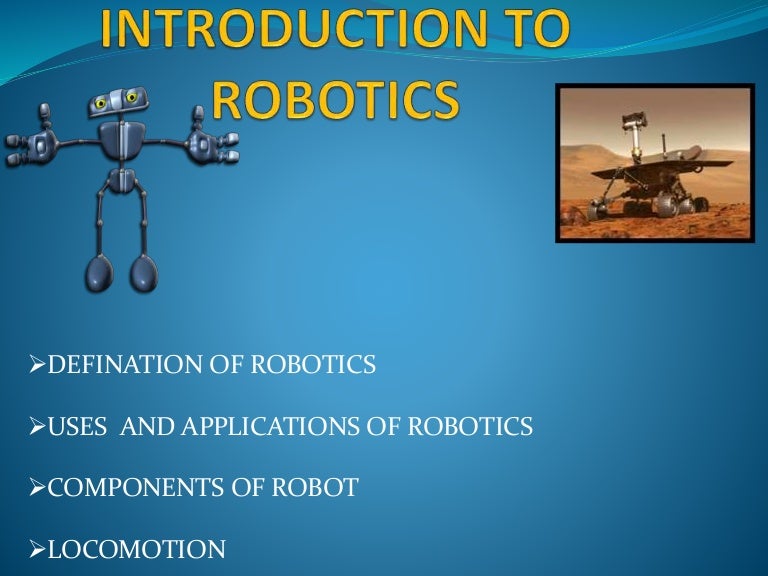 INTRODUCTION TO ROBOTICS

➢DEFINATION OF ROBOTICS

➢USES AND APPLICATIONS OF ROBOTICS

➢COMPONENTS OF ROBOT

➢LOCOMOTION